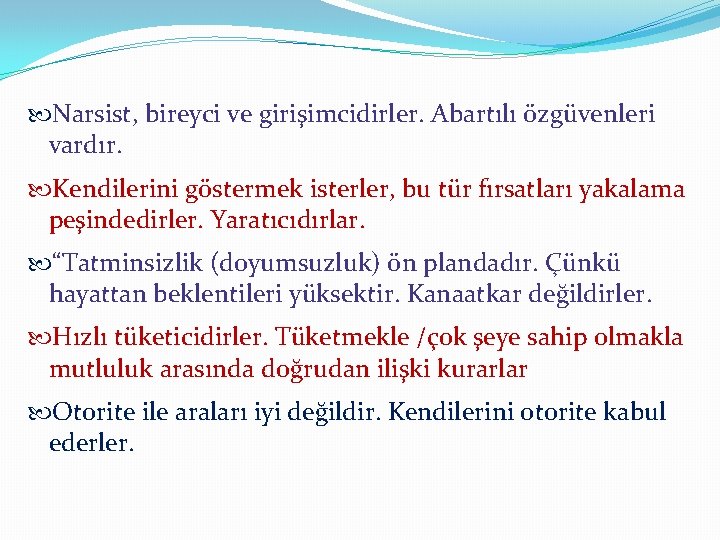 Narsist, bireyci ve girişimcidirler. Abartılı özgüvenleri vardır.

Kendilerini göstermek isterler, bu tür fırsatları yakalama peşindedirler. Yaratıcıdırlar.

“Tatminsizlik (doyumsuzluk) ön plandadır. Çünkü hayattan beklentileri yüksektir. Kanaatkar değildirler.

Hızlı tüketicidirler. Tüketmekle /çok şeye sahip olmakla mutluluk arasında doğrudan ilişki kurarlar

Otorite ile araları iyi değildir. Kendilerini otorite kabul ederler.